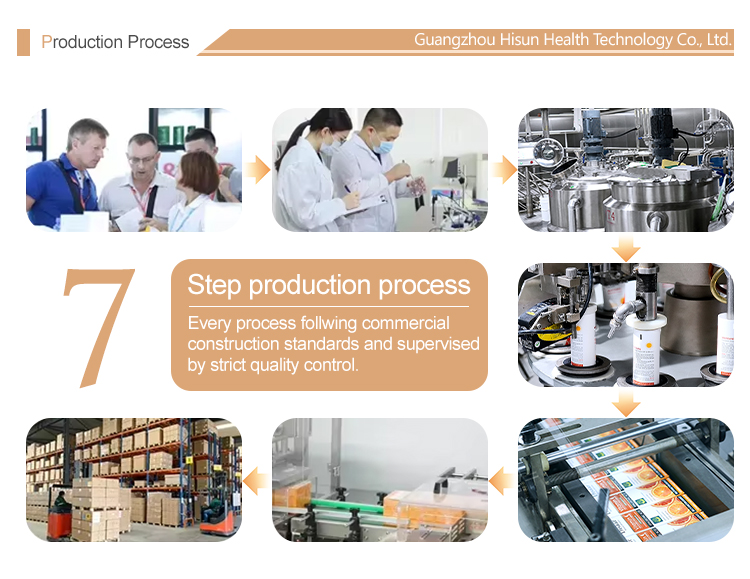 Production Process

Guangzhou Hisun Health Technology Co., Ltd.

7

Step production process

Every process follwing commercial construction standards and supervised by strict quality control.